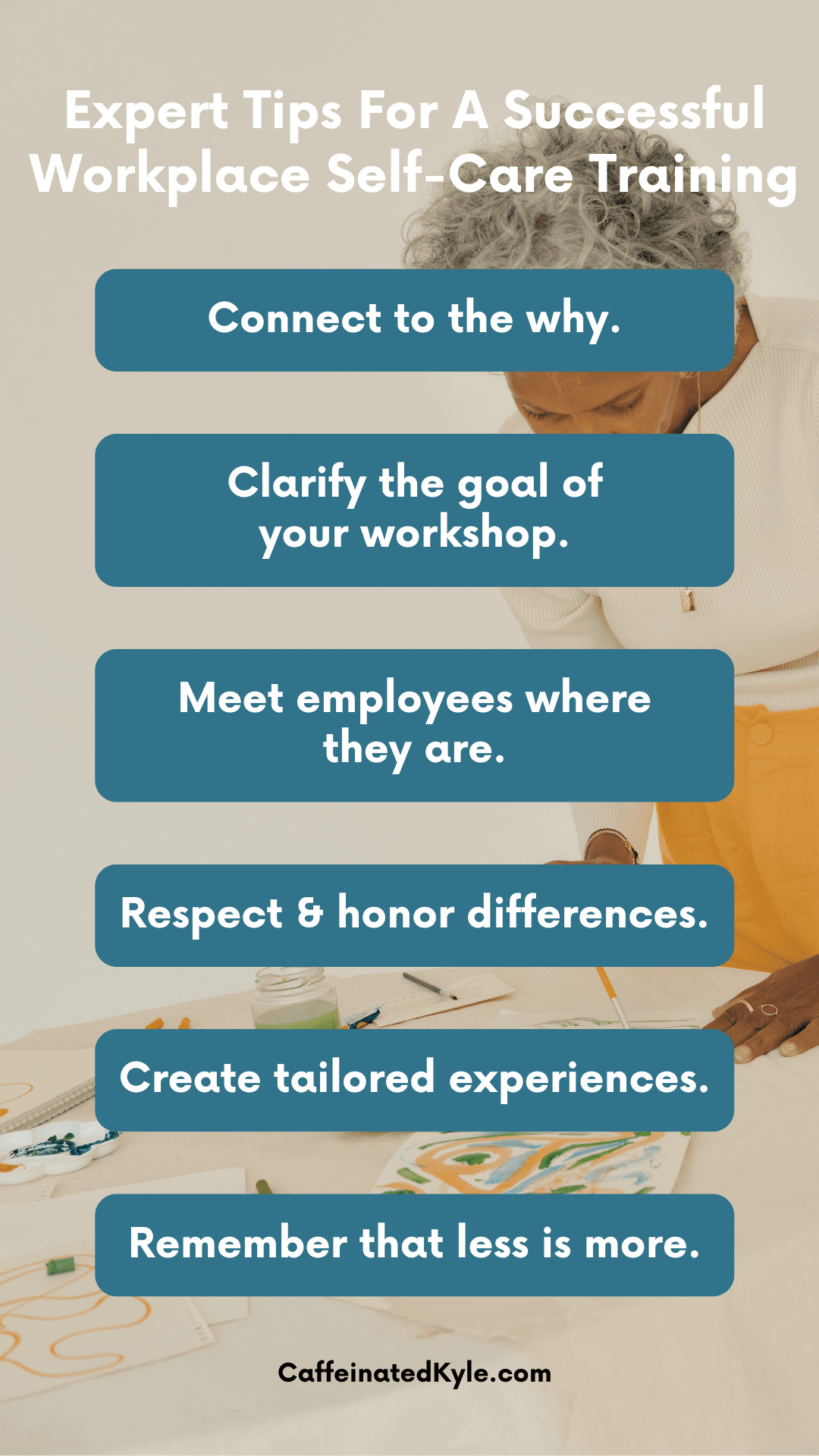 Expert Tips For A Successful Workplace Self-Care Training

Connect to the why.

Clarify the goal of your workshop.

Meet employees where they are.

Respect & honor differences.

Create tailored experiences.

Remember that less is more.

CaffeinatedKyle.com